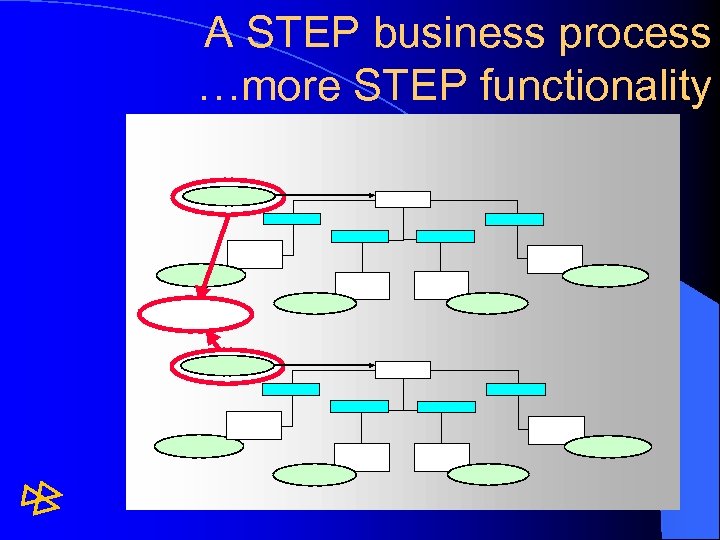 A STEP business process …more STEP functionality